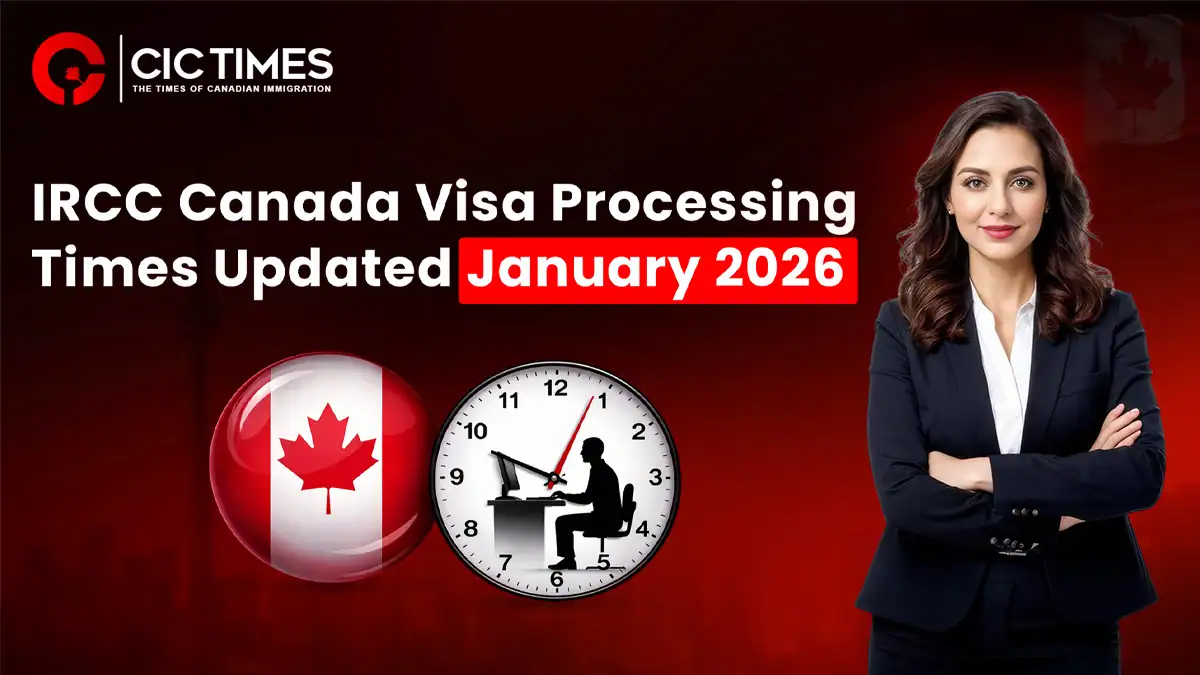 CIC TIMES
THE TIMES OF CANADIAN IMMIGRATION

IRCC Canada Visa Processing Times Updated January 2026

12 1 2 3 4 5 6 7 8 9 10 11